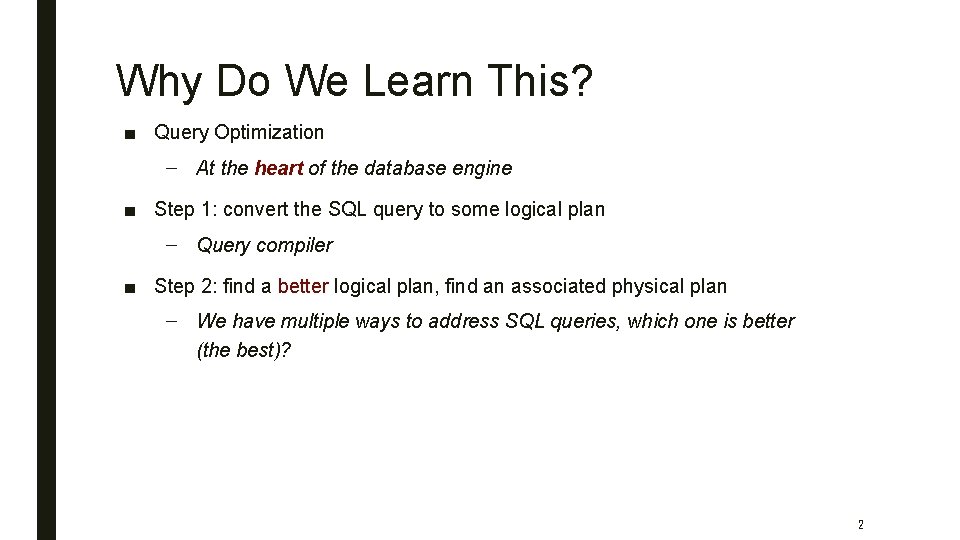 Why Do We Learn This?

■ Query Optimization

– At the heart of the database engine

■ Step 1: convert the SQL query to some logical plan

– Query compiler

■ Step 2: find a better logical plan, find an associated physical plan

– We have multiple ways to address SQL queries, which one is better (the best)?

2